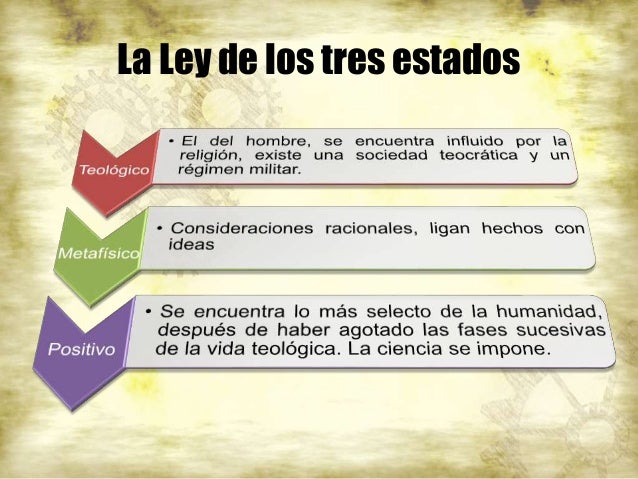 La Ley de los tres estados

Teológico

• El del hombre, se encuentra influido por la religión, existe una sociedad teocrática y un régimen militar.

Metafísico

• Consideraciones racionales, ligan hechos con ideas

Positivo

• Se encuentra lo más selecto de la humanidad, después de haber agotado las fases sucesivas de la vida teológica. La ciencia se impone.